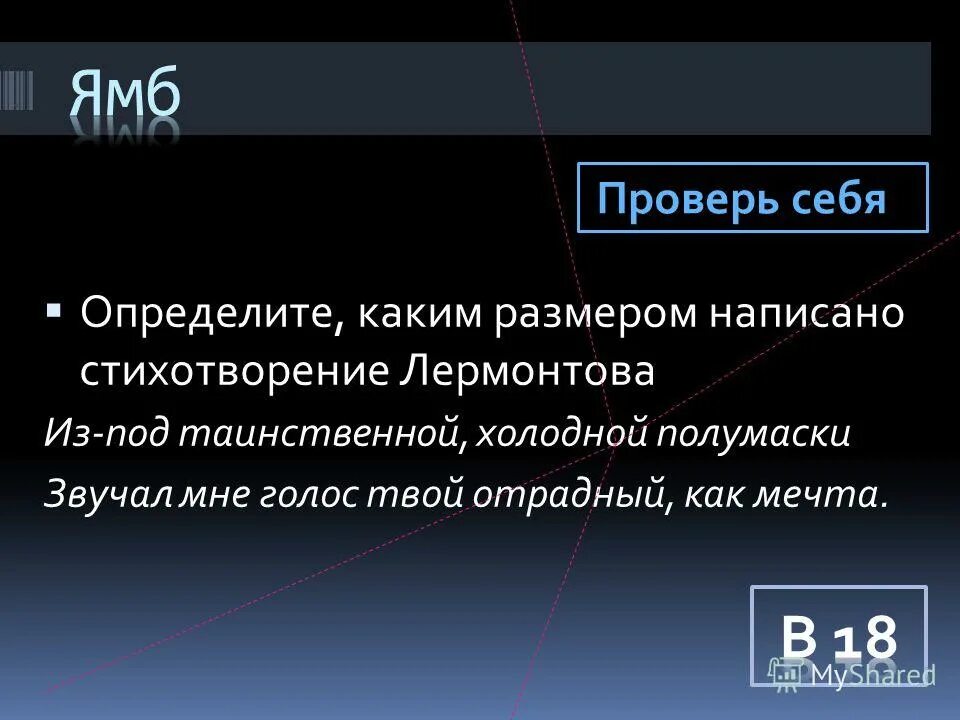 Ямб

Проверь себя

Определите, каким размером написано стихотворение Лермонтова

Из-под таинственной, холодной полумаски

Звучал мне голос твой отрадный, как мечта.

В 18

MyShared